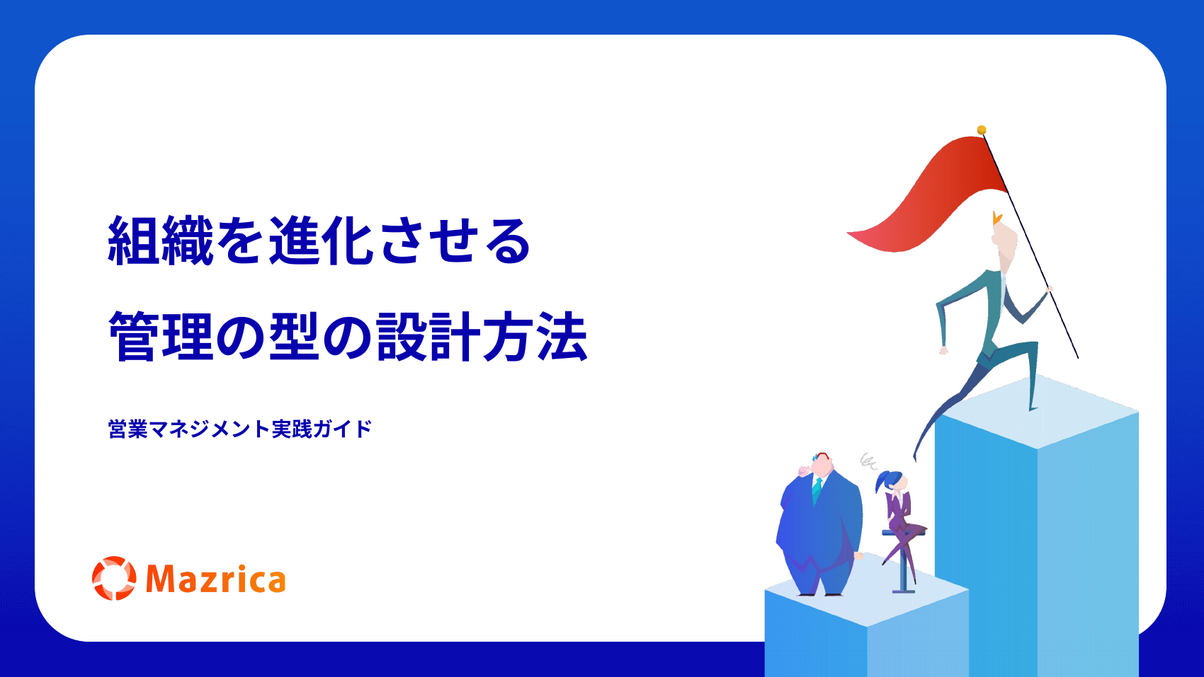 組織を進化させる
管理の型の設計方法

営業マネジメント実践ガイド

Mazrica